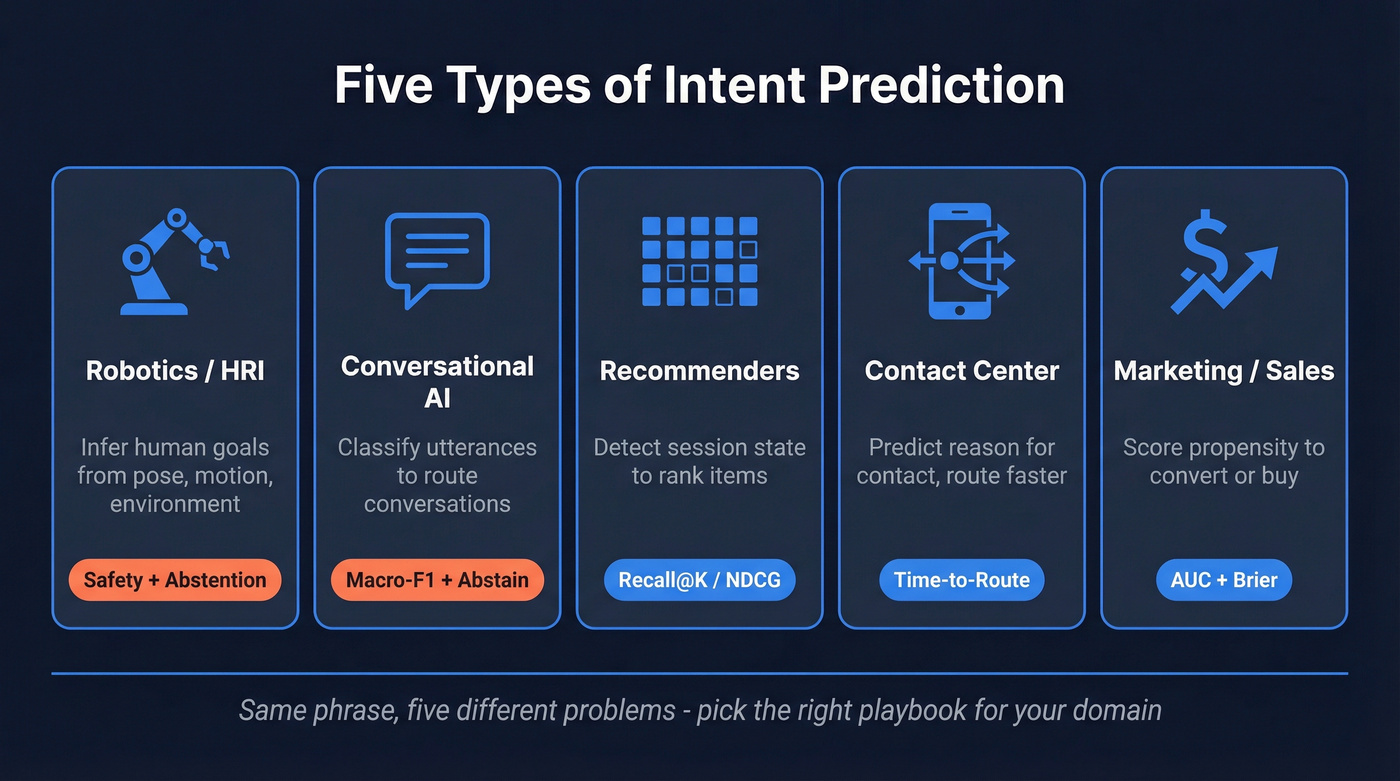 Five Types of Intent Prediction

Robotics / HRI

Infer human goals from pose, motion, environment

Safety + Abstention

Conversational AI

Classify utterances to route conversations

Macro-F1 + Abstain

Recommenders

Detect session state to rank items

Recall@K / NDCG

Contact Center

Predict reason for contact, route faster

Time-to-Route

Marketing / Sales

Score propensity to convert or buy

AUC + Brier

Same phrase, five different problems - pick the right playbook for your domain